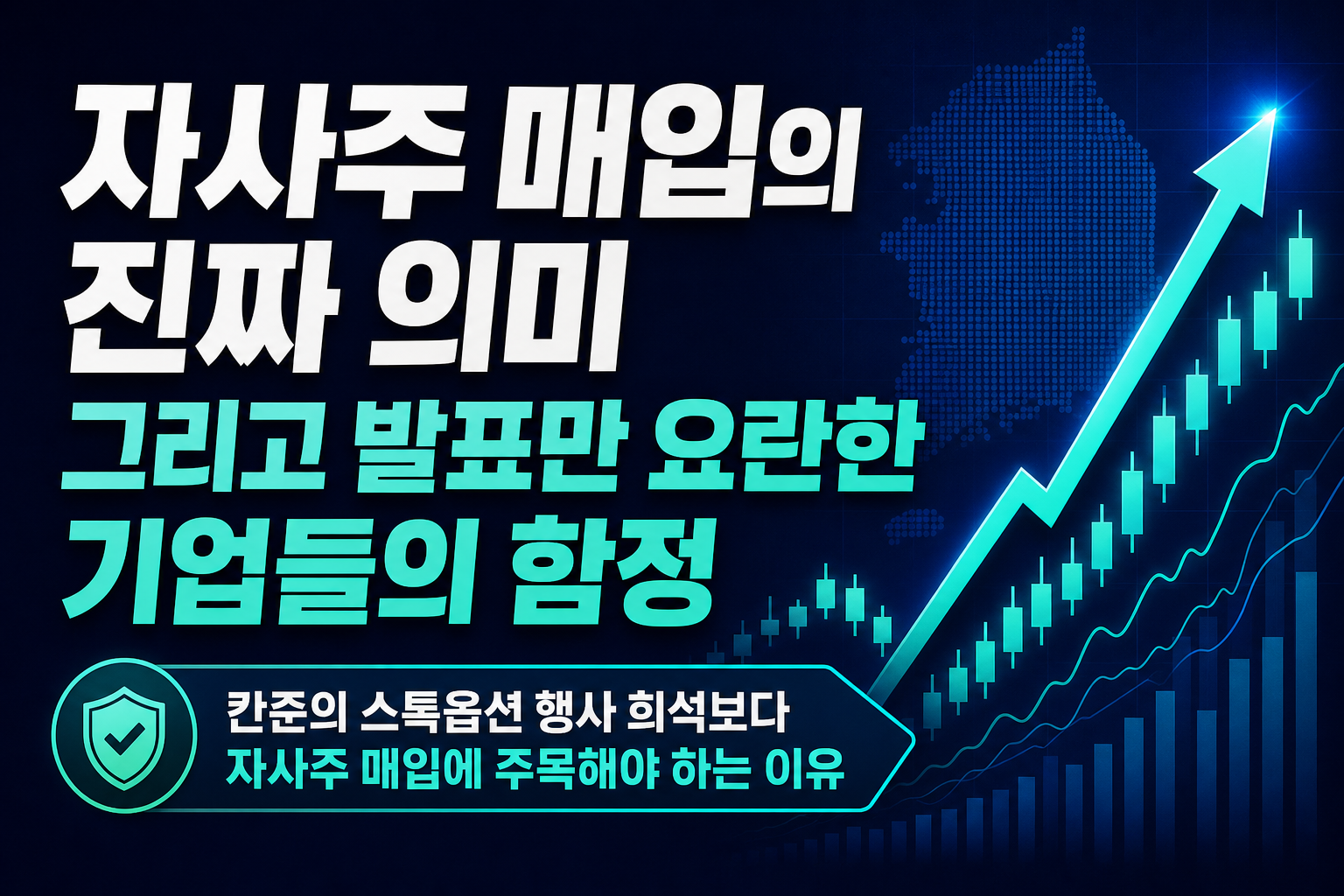 자사주 매입의 진짜 의미
그리고 발표만 요란한 기업들의 함정

칸준의 스톡옵션 행사 희석보다
자사주 매입에 주목해야 하는 이유